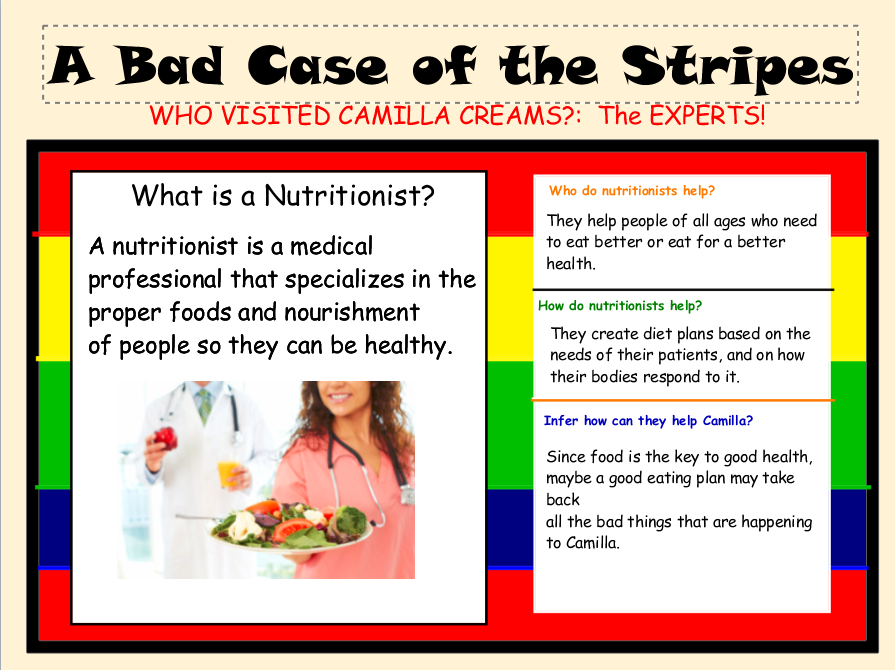 A Bad Case of the Stripes

WHO VISITED CAMILLA CREAMS?: The EXPERTS!

What is a Nutritionist?

A nutritionist is a medical professional that specializes in the proper foods and nourishment of people so they can be healthy.

Who do nutritionists help?

They help people of all ages who need to eat better or eat for a better health.

How do nutritionists help?

They create diet plans based on the needs of their patients, and on how their bodies respond to it.

Infer how can they help Camilla?

Since food is the key to good health, maybe a good eating plan may take back
all the bad things that are happening to Camilla.